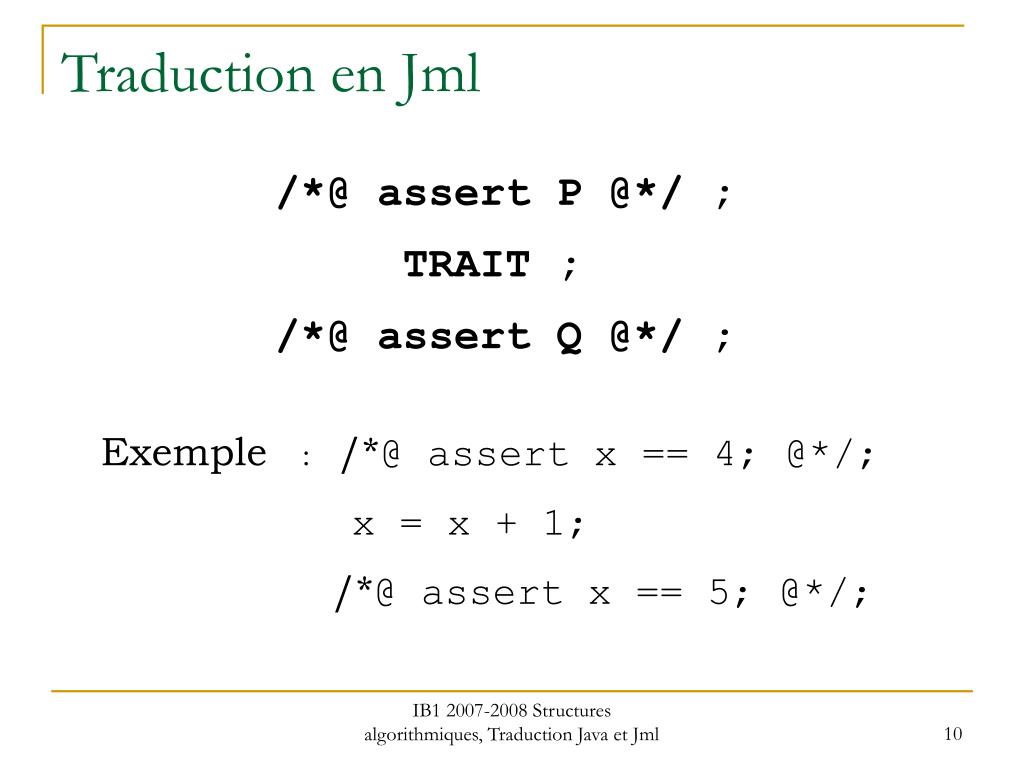 Traduction en Jml

/*@ assert P @*/ ;

TRAIT ;

/*@ assert Q @*/ ;

Exemple : /*@ assert x == 4; @*/;

x = x + 1;

/*@ assert x == 5; @*/;

IB1 2007-2008 Structures algorithmiques, Traduction Java et Jml

10